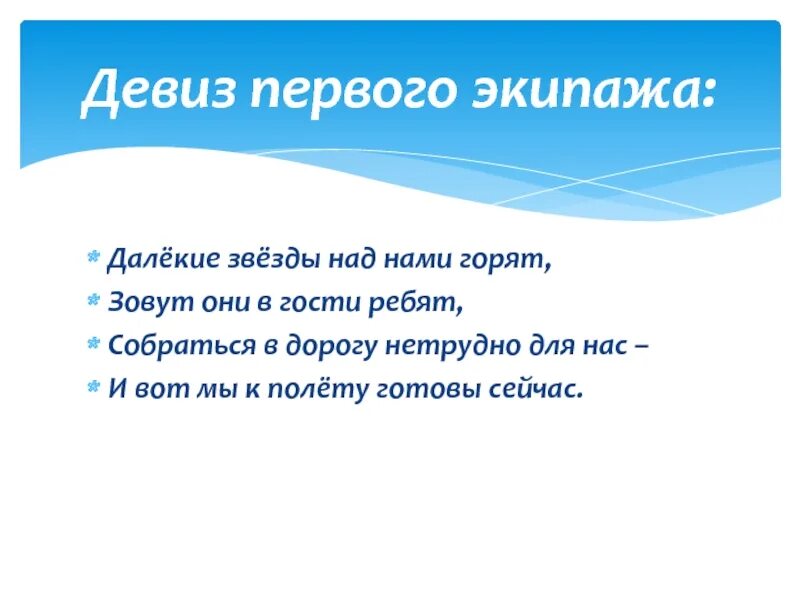 Девиз первого экипажа:

Далёкие звёзды над нами горят,
Зовут они в гости ребят,
Собраться в дорогу нетрудно для нас –
И вот мы к полёту готовы сейчас.